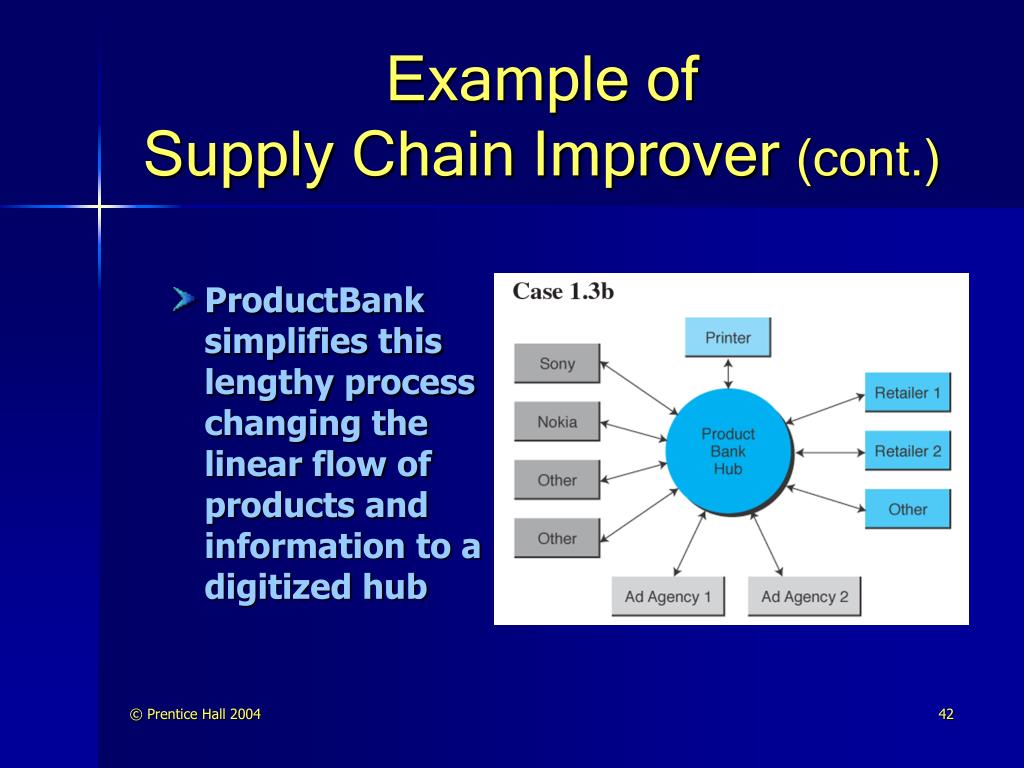 Example of
Supply Chain Improver (cont.)

ProductBank simplifies this lengthy process changing the linear flow of products and information to a digitized hub

Case 1.3b

Printer

Sony

Nokia

Other

Other

Product Bank Hub

Retailer 1

Retailer 2

Other

Ad Agency 1

Ad Agency 2

© Prentice Hall 2004

42